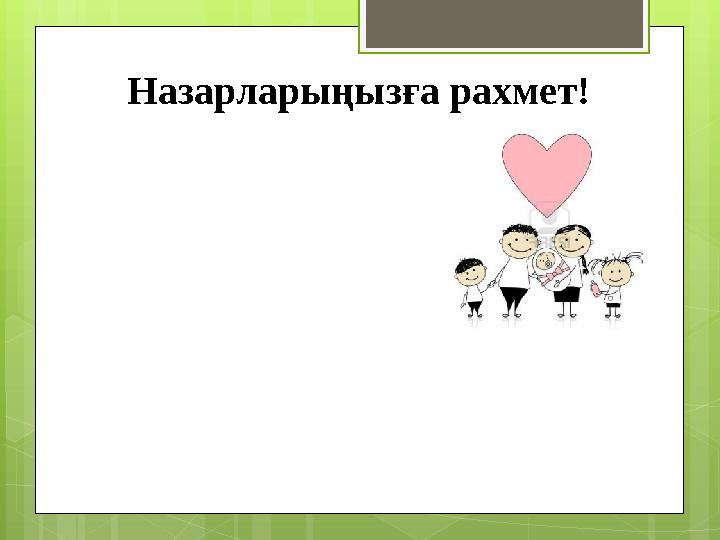 Назарларыңызға рахмет!